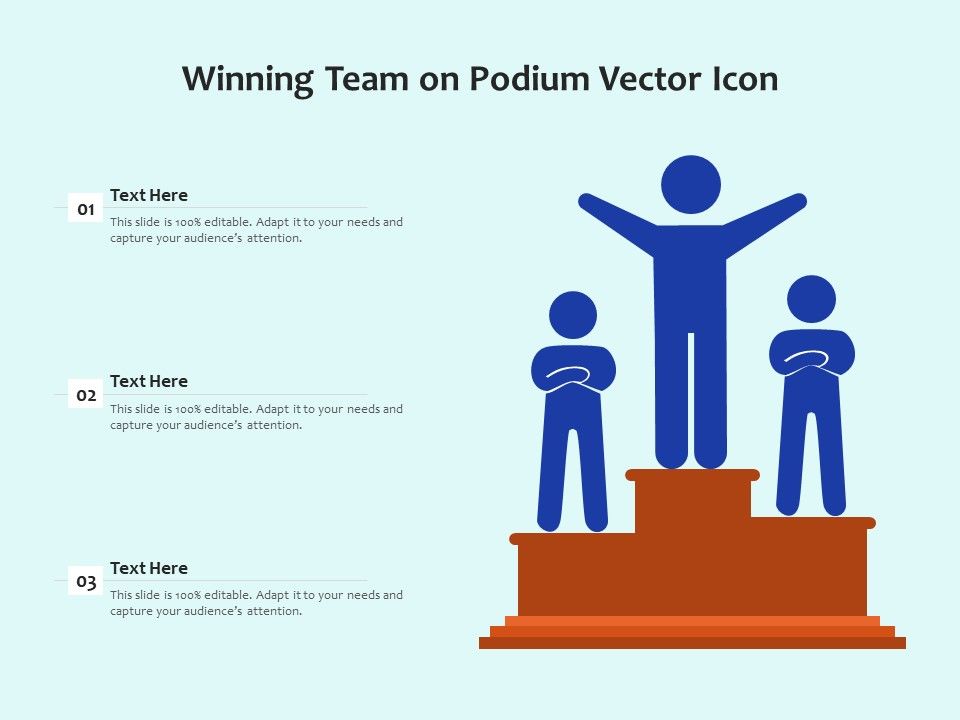 Winning Team on Podium Vector Icon

01
Text Here
This slide is 100% editable. Adapt it to your needs and capture your audience's attention.

02
Text Here
This slide is 100% editable. Adapt it to your needs and capture your audience's attention.

03
Text Here
This slide is 100% editable. Adapt it to your needs and capture your audience's attention.